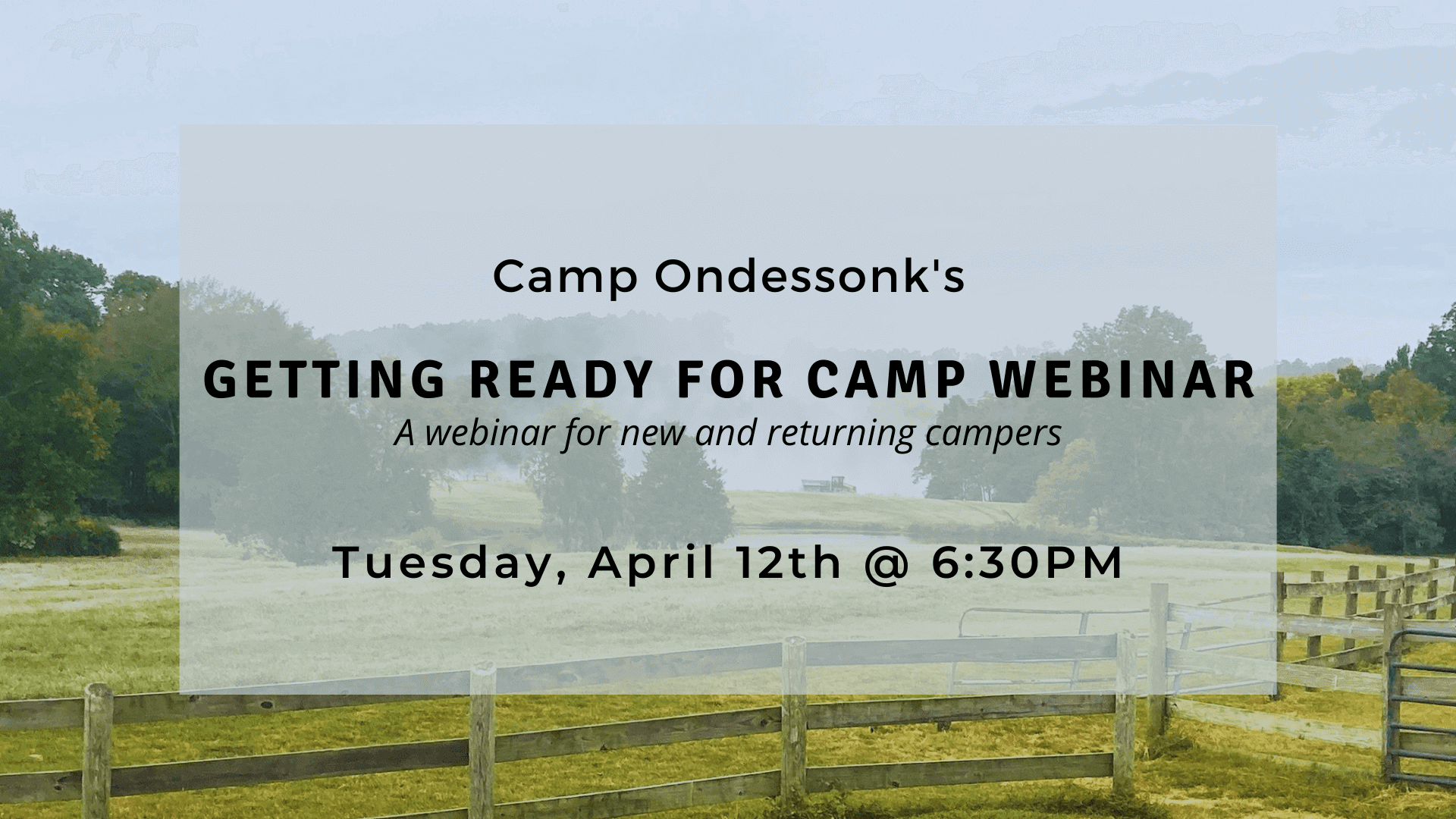 Camp Ondessonk's

GETTING READY FOR CAMP WEBINAR

A webinar for new and returning campers

Tuesday, April 12th @ 6:30PM